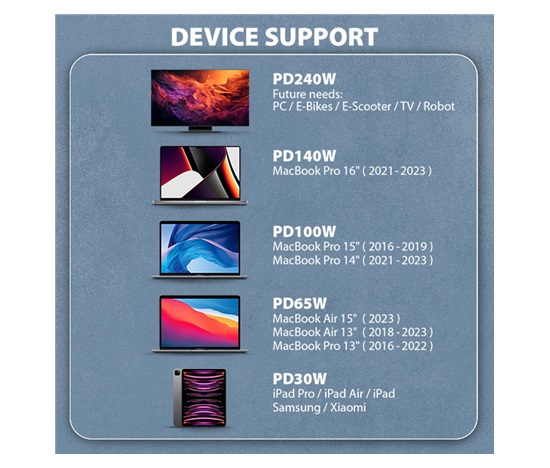 DEVICE SUPPORT

PD240W
Future needs:
PC / E-Bikes / E-Scooter / TV / Robot

PD140W
MacBook Pro 16" ( 2021 - 2023 )

PD100W
MacBook Pro 15" ( 2016 - 2019 )
MacBook Pro 14" ( 2021 - 2023 )

PD65W
MacBook Air 15" ( 2023 )
MacBook Air 13" ( 2018 - 2023 )
MacBook Pro 13" ( 2016 - 2022 )

PD30W
iPad Pro / iPad Air / iPad
Samsung / Xiaomi